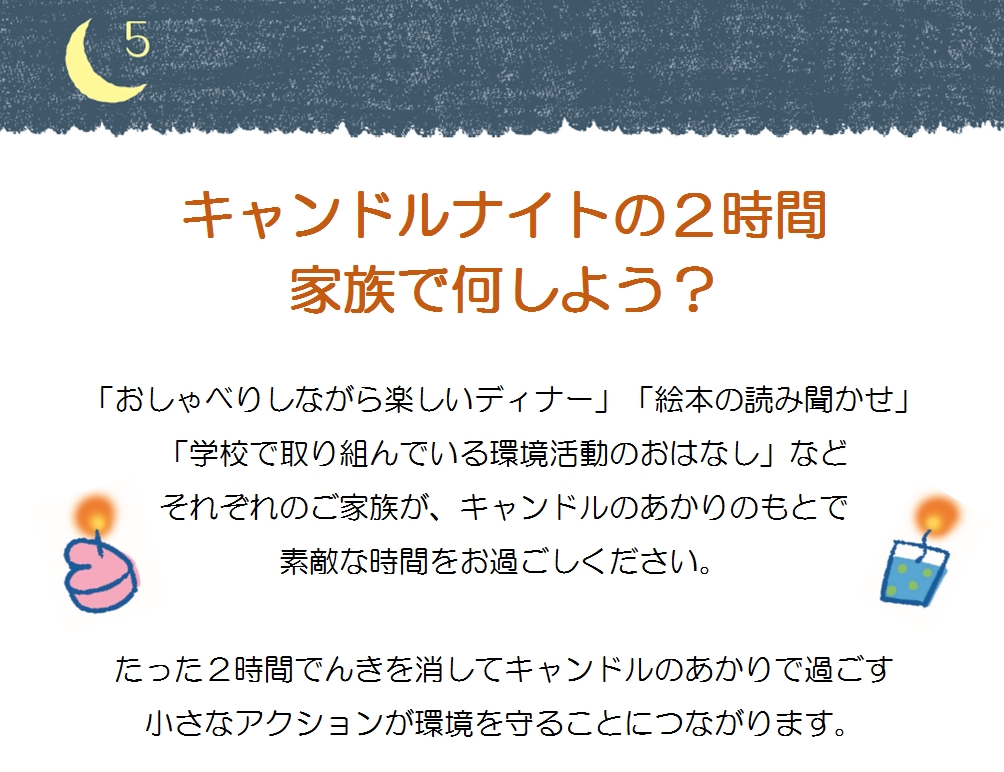 5

キャンドルナイトの２時間
家族で何しよう？

「おしゃべりしながら楽しいディナー」「絵本の読み聞かせ」
「学校で取り組んでいる環境活動のおはなし」など
それぞれのご家族が、キャンドルのあかりのもとで
素敵な時間をお過ごしください。

たった２時間でんきを消してキャンドルのあかりで過ごす
小さなアクションが環境を守ることにつながります。